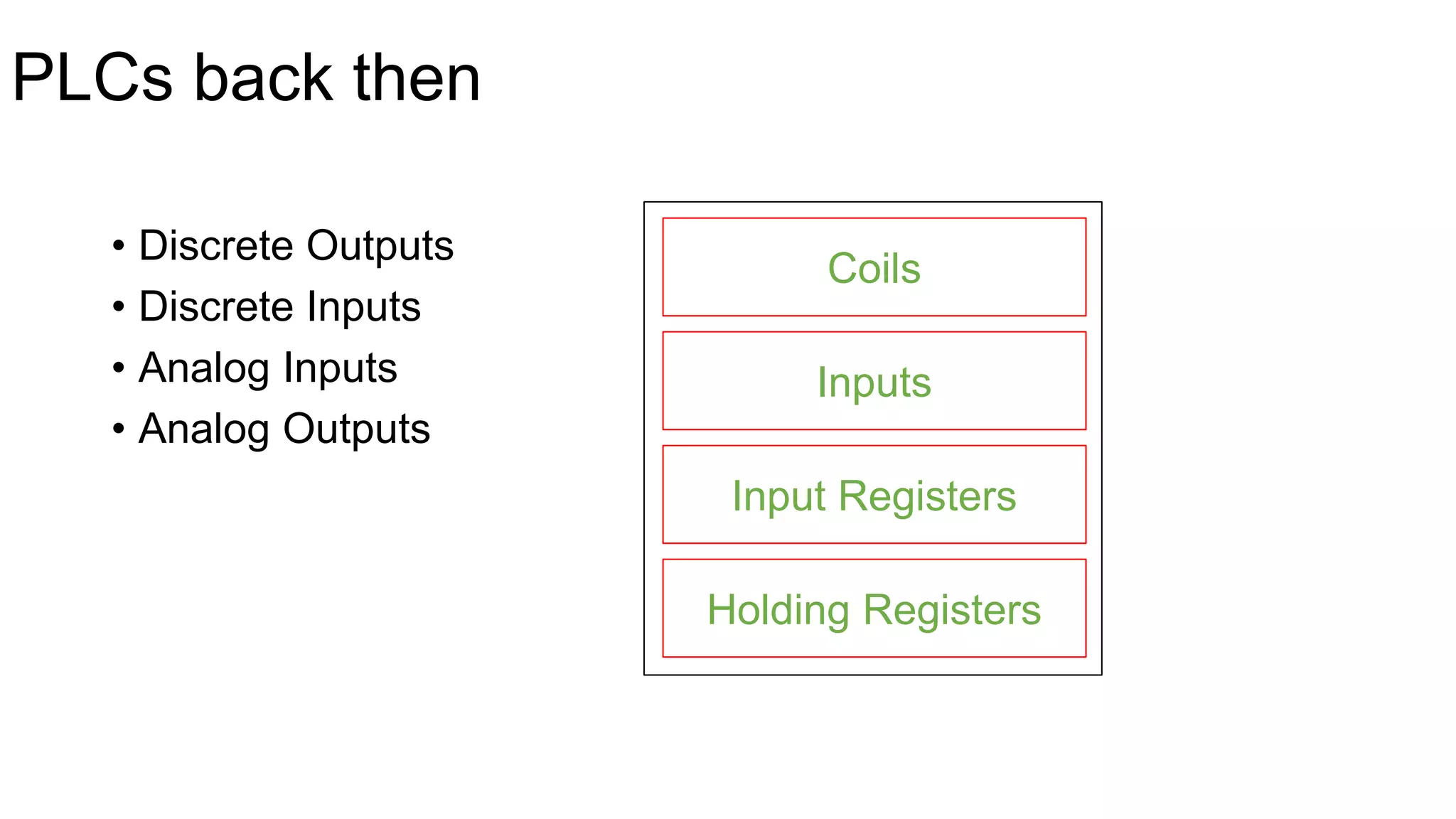 PLCs back then

• Discrete Outputs
• Discrete Inputs
• Analog Inputs
• Analog Outputs

Coils

Inputs

Input Registers

Holding Registers